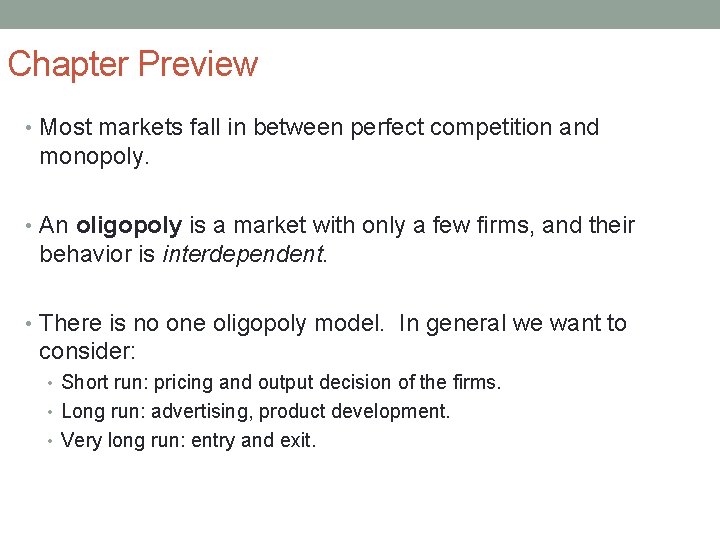 Chapter Preview

• Most markets fall in between perfect competition and monopoly.

• An oligopoly is a market with only a few firms, and their behavior is interdependent.

• There is no one oligopoly model. In general we want to consider:
  • Short run: pricing and output decision of the firms.
  • Long run: advertising, product development.
  • Very long run: entry and exit.